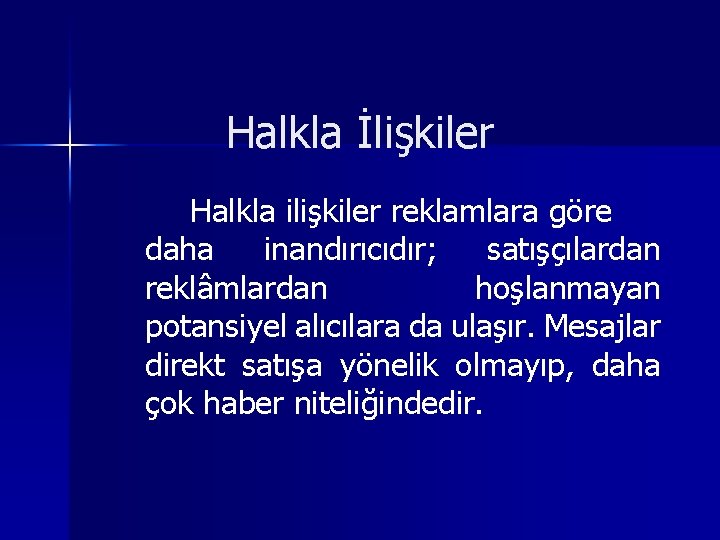 Halkla İlişkiler

Halkla ilişkiler reklamlara göre daha inandırıcıdır; satışçılardan reklâmlardan hoşlanmayan potansiyel alıcılara da ulaşır. Mesajlar direkt satışa yönelik olmayıp, daha çok haber niteliğindedir.